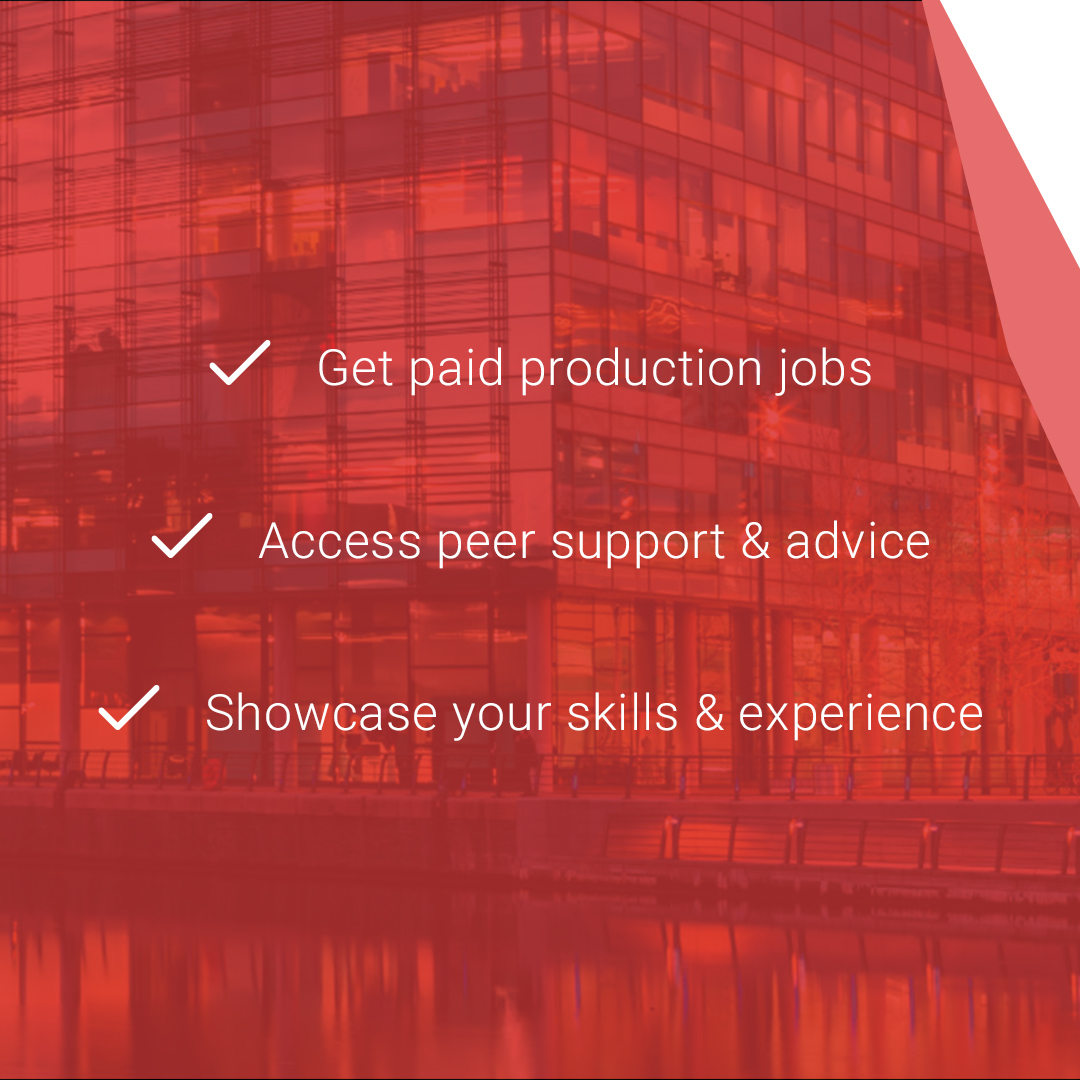 ✓ Get paid production jobs

✓ Access peer support & advice

✓ Showcase your skills & experience